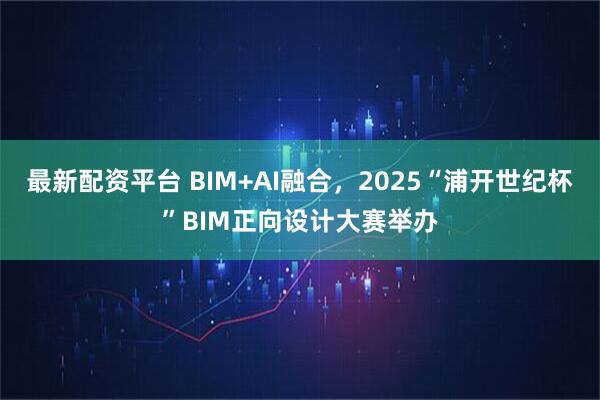 最新配资平台 BIM+AI融合，2025“浦开世纪杯”BIM正向设计大赛举办